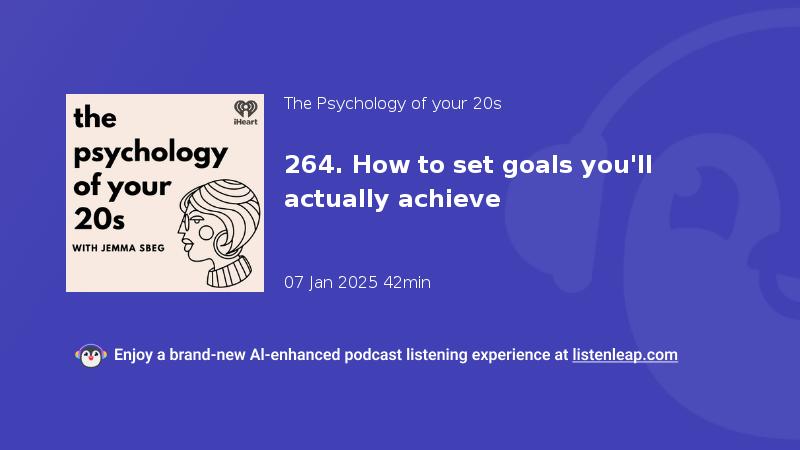 the psychology of your 20s

iHeart

WITH JEMMA SBEG

The Psychology of your 20s

264. How to set goals you'll actually achieve

07 Jan 2025 42min

Enjoy a brand-new AI-enhanced podcast listening experience at listenleap.com